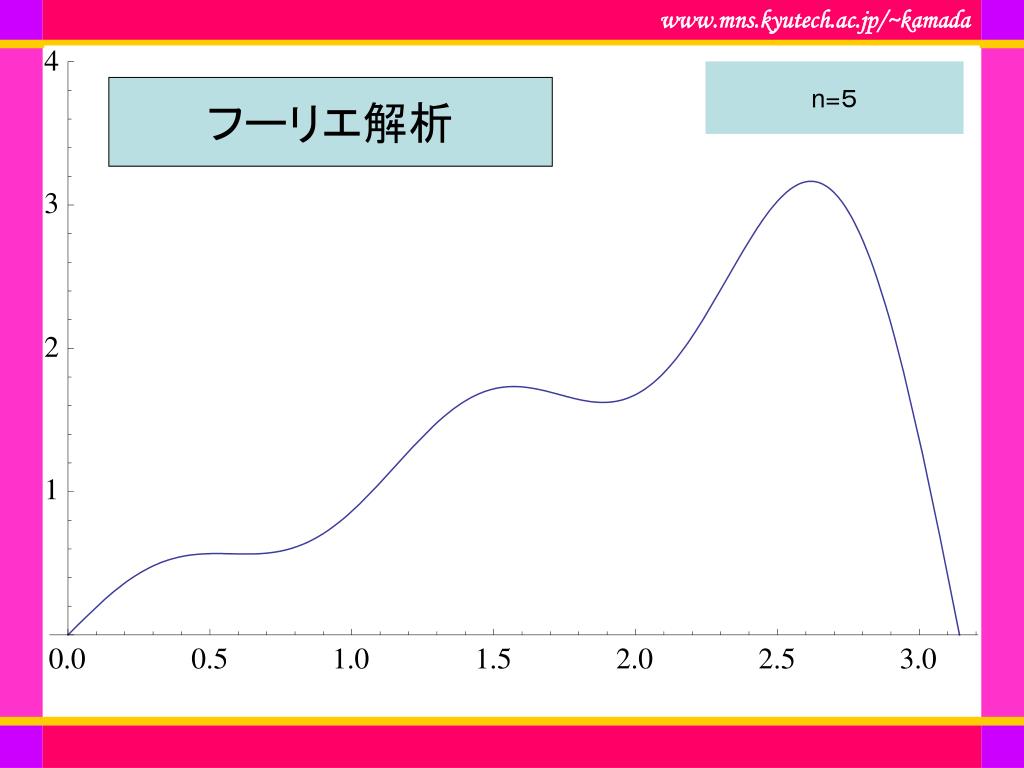 www.mns.kyutech.ac.jp/~kamada

フーリエ解析

n=5

4
3
2
1

0.0 0.5 1.0 1.5 2.0 2.5 3.0